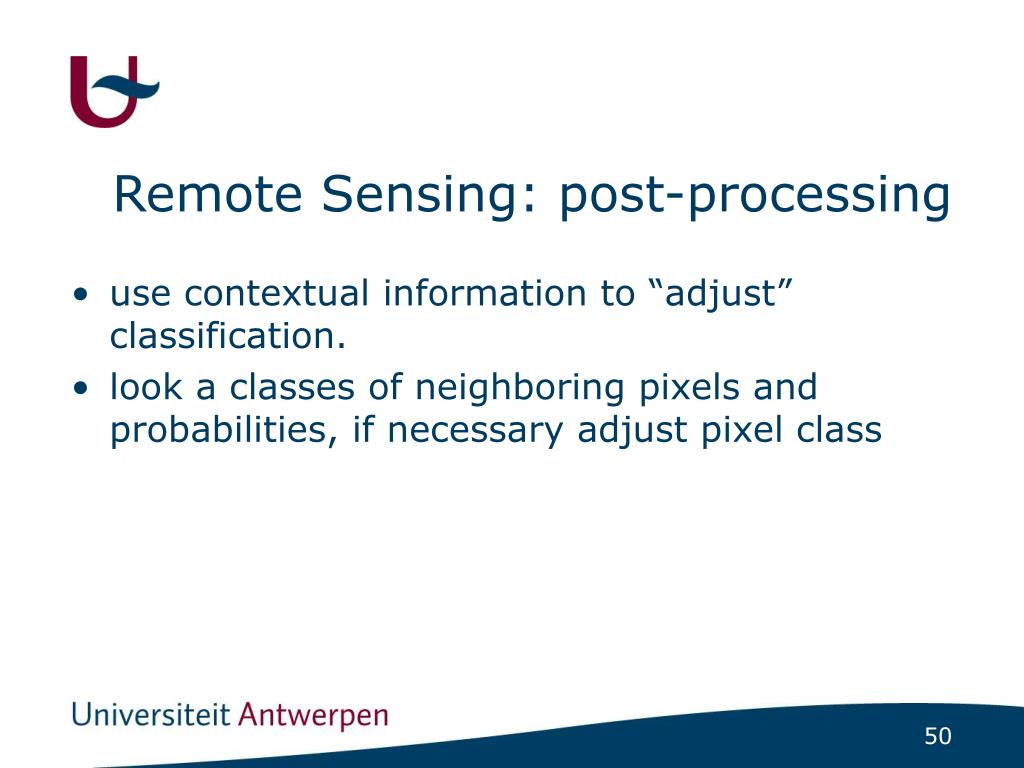 Remote Sensing: post-processing

• use contextual information to “adjust” classification.
• look a classes of neighboring pixels and probabilities, if necessary adjust pixel class

Universiteit Antwerpen

50